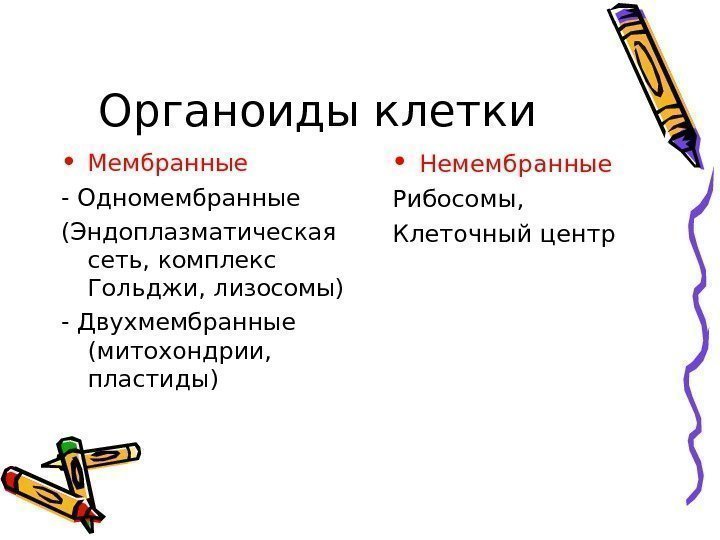 Органоиды клетки

• Мембранные

- Одномембранные

(Эндоплазматическая сеть, комплекс Гольджи, лизосомы)

- Двухмембранные (митохондрии, пластиды)

• Немембранные

Рибосомы,

Клеточный центр